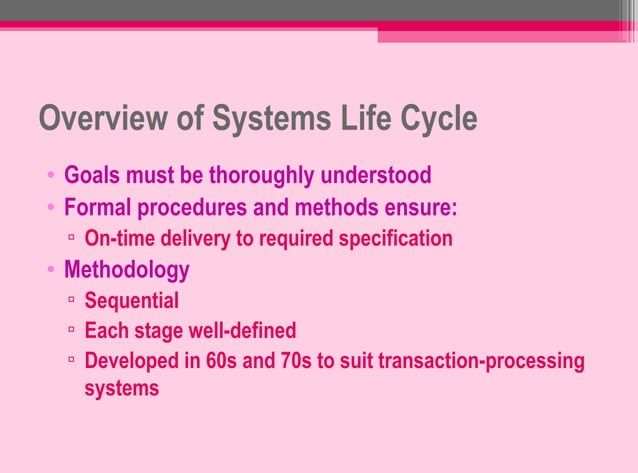 Overview of Systems Life Cycle

• Goals must be thoroughly understood
• Formal procedures and methods ensure:
  ▫ On-time delivery to required specification
• Methodology
  ▫ Sequential
  ▫ Each stage well-defined
  ▫ Developed in 60s and 70s to suit transaction-processing systems